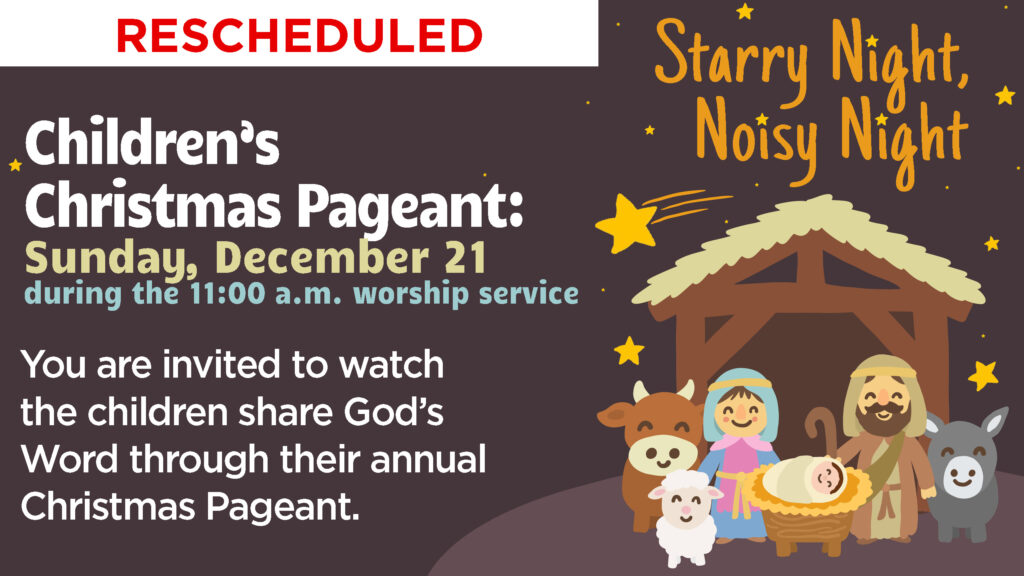 RESCHEDULED

Children's Christmas Pageant:
Sunday, December 21
during the 11:00 a.m. worship service

You are invited to watch the children share God's Word through their annual Christmas Pageant.

Starry Night, Noisy Night